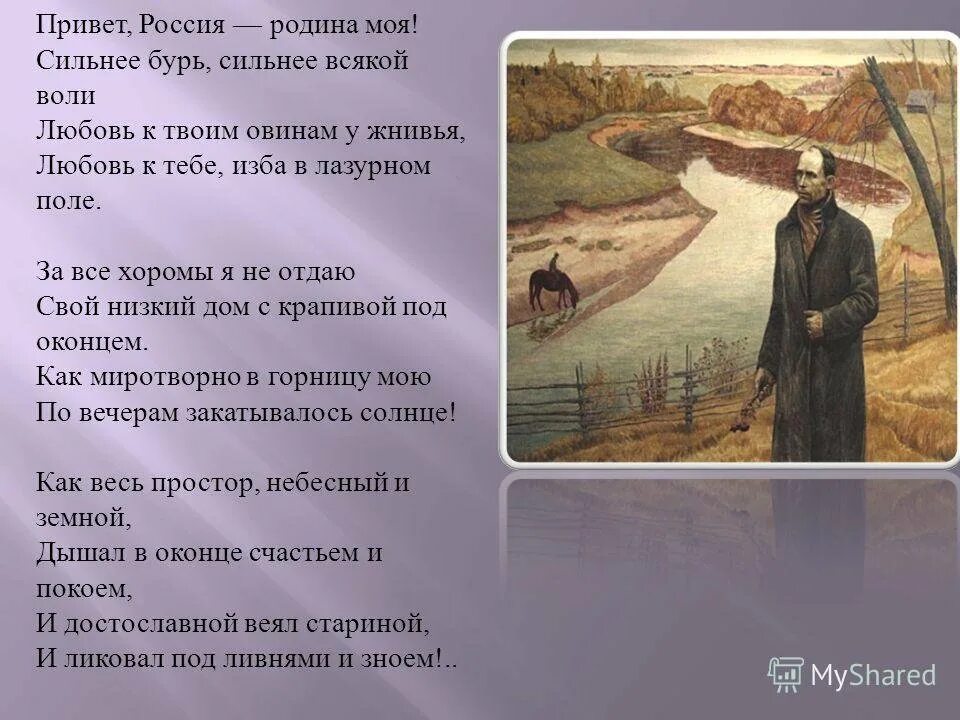 Привет, Россия — родина моя!
Сильнее бурь, сильнее всякой воли
Любовь к твоим овинам у жнивья,
Любовь к тебе, изба в лазурном поле.

За все хоромы я не отдаю
Свой низкий дом с крапивой под оконцем.
Как миротворно в горницу мою
По вечерам закатывалось солнце!

Как весь простор, небесный и земной,
Дышал в оконце счастьем и покоем,
И достославной веял стариной,
И ликовал под ливнями и зноем!..

MyShared